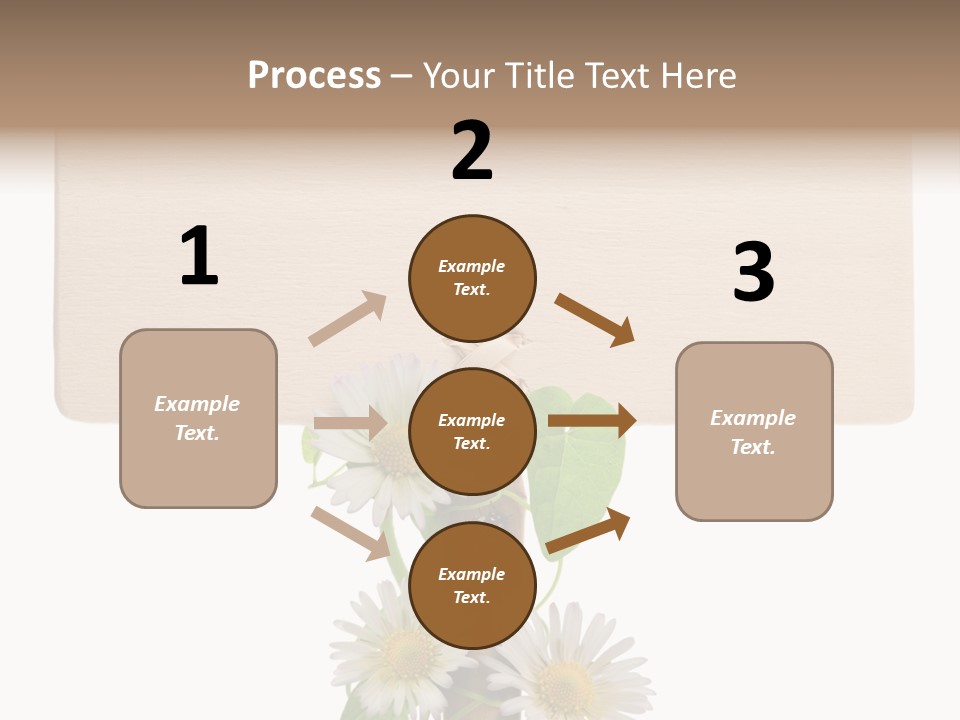 Process – Your Title Text Here

1

Example Text.

2

Example Text.

Example Text.

Example Text.

3

Example Text.